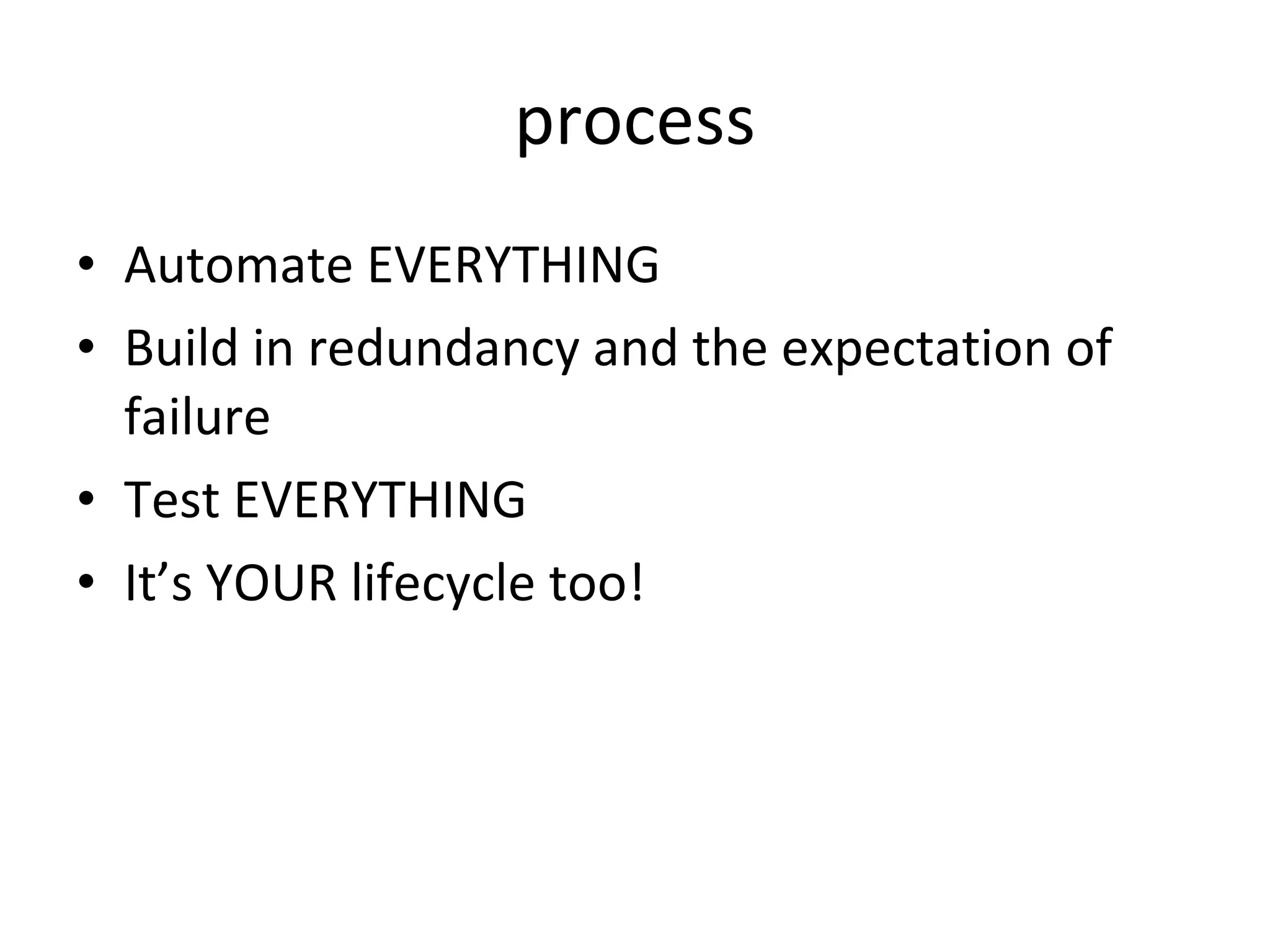 process

• Automate EVERYTHING
• Build in redundancy and the expectation of failure
• Test EVERYTHING
• It’s YOUR lifecycle too!